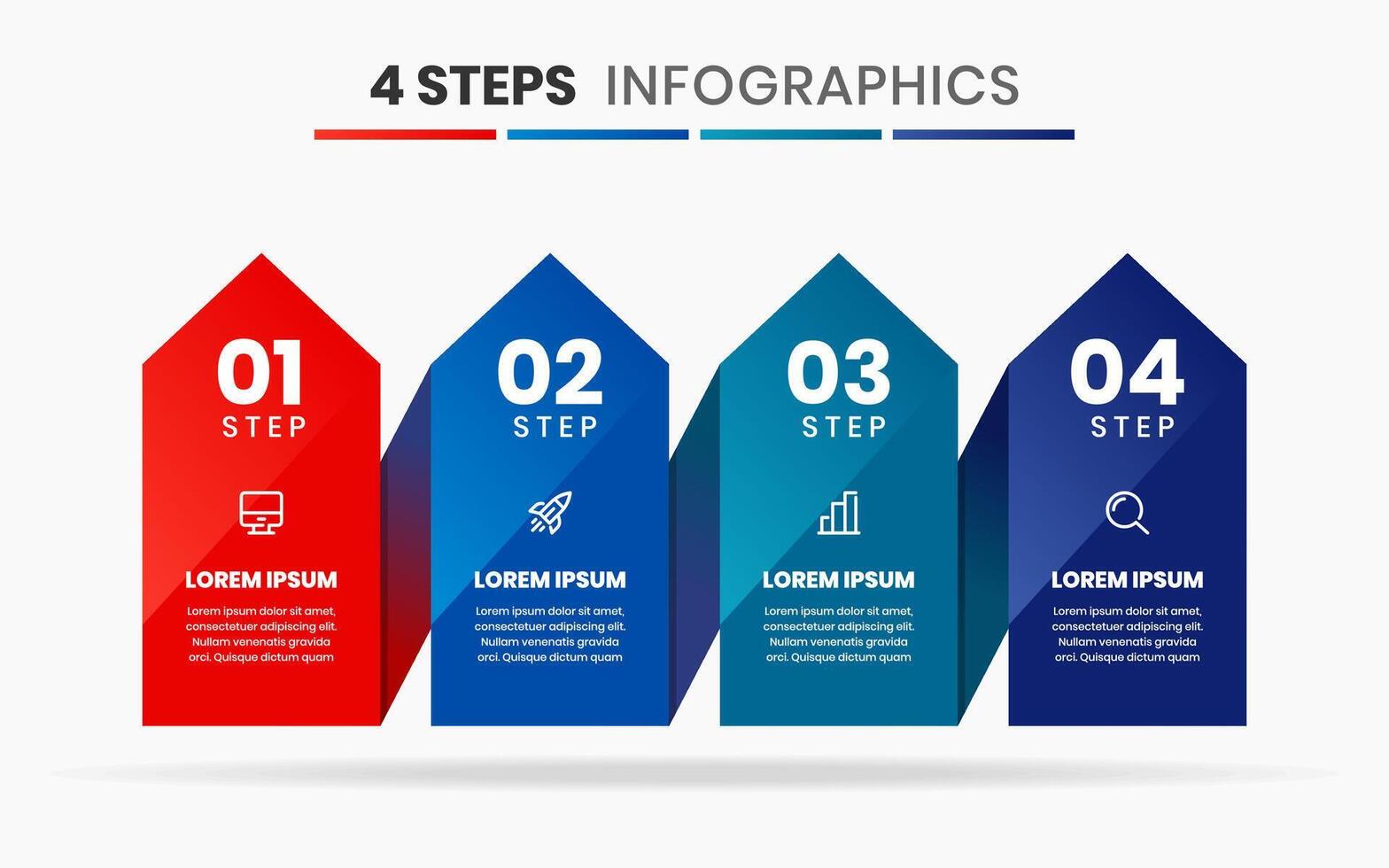 4 STEPS INFOGRAPHICS

01
STEP

LOREM IPSUM

Lorem ipsum dolor sit amet, consectetuer adipiscing elit. Nullam venenatis gravida orci. Quisque dictum quam

02
STEP

LOREM IPSUM

Lorem ipsum dolor sit amet, consectetuer adipiscing elit. Nullam venenatis gravida orci. Quisque dictum quam

03
STEP

LOREM IPSUM

Lorem ipsum dolor sit amet, consectetuer adipiscing elit. Nullam venenatis gravida orci. Quisque dictum quam

04
STEP

LOREM IPSUM

Lorem ipsum dolor sit amet, consectetuer adipiscing elit. Nullam venenatis gravida orci. Quisque dictum quam